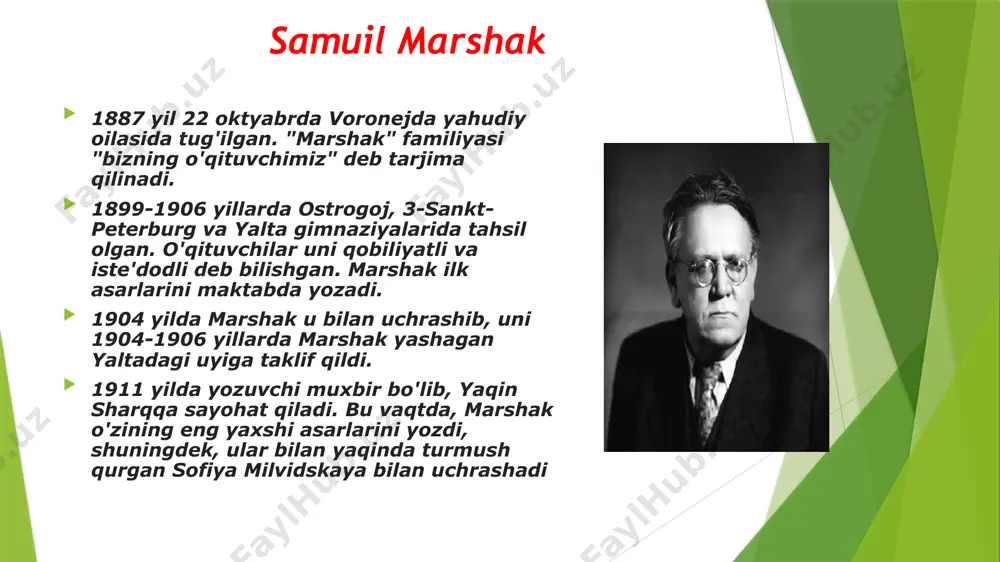 Samuil Marshak

1887 yil 22 oktyabrda Voronejda yahudiy oilasida tug'ilgan. "Marshak" familiyasi "bizning o'qituvchimiz" deb tarjima qilinadi.

1899-1906 yillarda Ostrogoj, 3-Sankt-Peterburg va Yalta gimnaziyalarida tahsil olgan. O'qituvchilar uni qobiliyatli va iste'dodli deb bilishgan. Marshak ilk asarlarini maktabda yozadi.

1904 yilda Marshak u bilan uchrashib, uni 1904-1906 yillarda Marshak yashagan Yaltadagi uyiga taklif qildi.

1911 yilda yozuvchi muxbir bo'lib, Yaqin Sharqqa sayohat qiladi. Bu vaqtda, Marshak o'zining eng yaxshi asarlarini yozdi, shuningdek, ular bilan yaqinda turmush qurgan Sofiya Milvidskaya bilan uchrashadi

FaylHub.uz FaylHub.uz FaylHub.uz FaylHub.uz FaylHub.uz FaylHub.uz